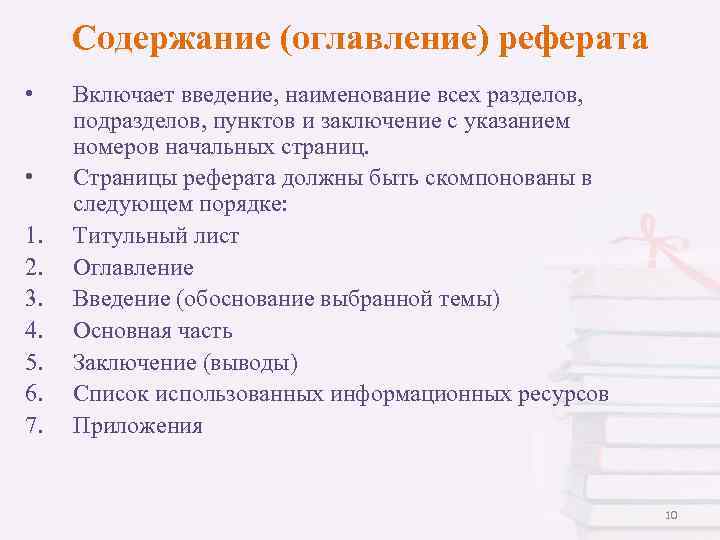 Содержание (оглавление) реферата

• Включает введение, наименование всех разделов, подразделов, пунктов и заключение с указанием номеров начальных страниц.
• Страницы реферата должны быть скомпонованы в следующем порядке:
1. Титульный лист
2. Оглавление
3. Введение (обоснование выбранной темы)
4. Основная часть
5. Заключение (выводы)
6. Список использованных информационных ресурсов
7. Приложения

10